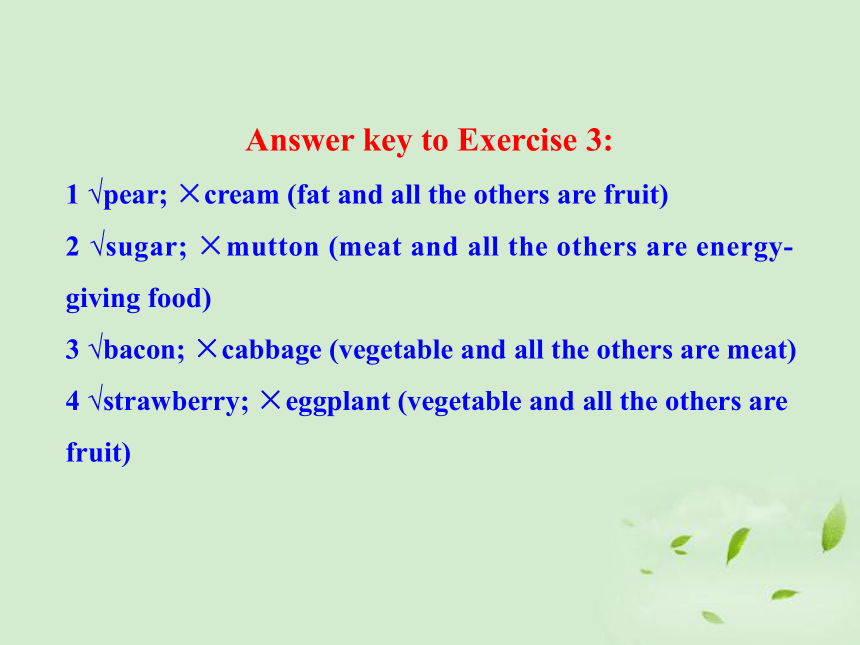 Answer key to Exercise 3:

1 √pear; ×cream (fat and all the others are fruit)

2 √sugar; ×mutton (meat and all the others are energy-giving food)

3 √bacon; ×cabbage (vegetable and all the others are meat)

4 √strawberry; ×eggplant (vegetable and all the others are fruit)